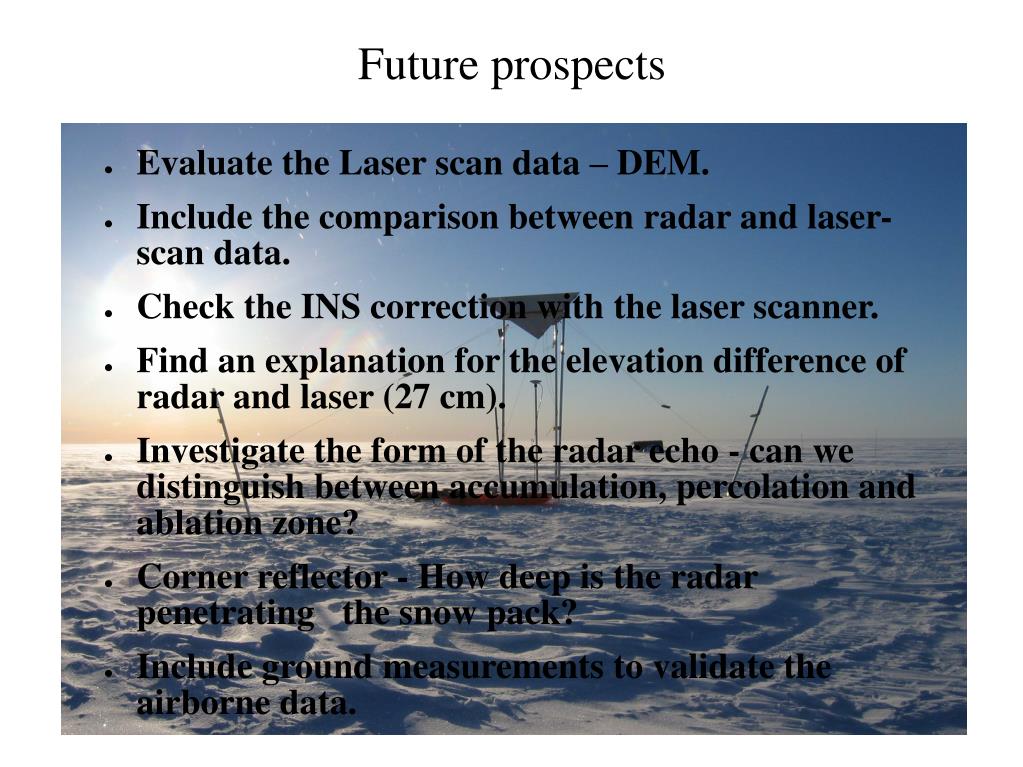 Future prospects

- Evaluate the Laser scan data – DEM.
- Include the comparison between radar and laser-scan data.
- Check the INS correction with the laser scanner.
- Find an explanation for the elevation difference of radar and laser (27 cm).
- Investigate the form of the radar echo - can we distinguish between accumulation, percolation and ablation zone?
- Corner reflector - How deep is the radar penetrating the snow pack?
- Include ground measurements to validate the airborne data.